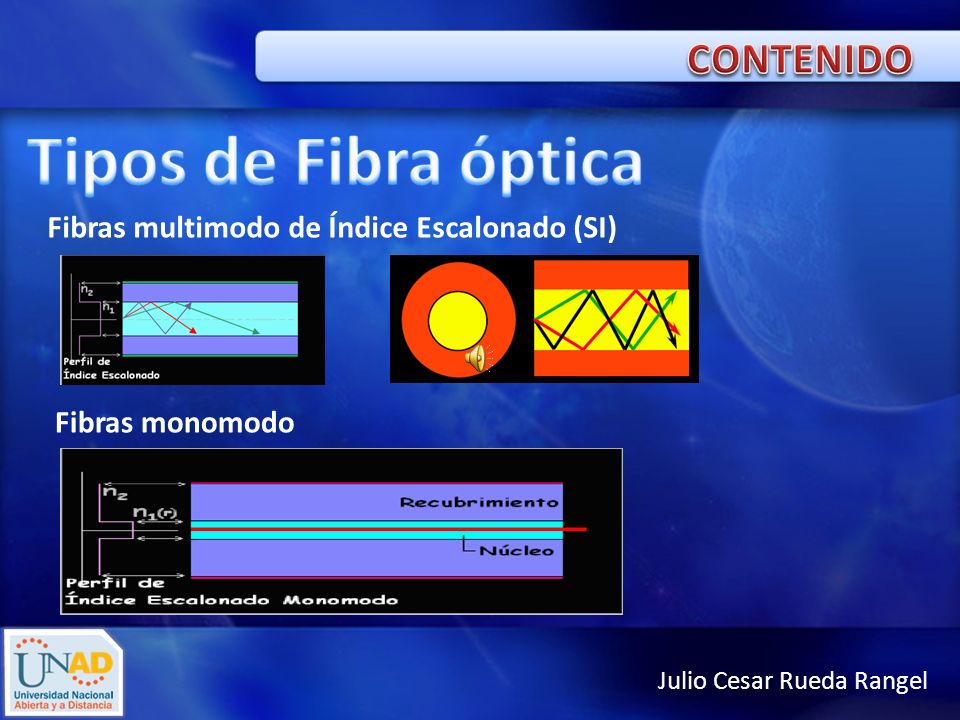 CONTENIDO

Tipos de Fibra óptica

Fibras multimodo de Índice Escalonado (SI)

$n_2$
$n_1$
Perfil de Índice Escalonado

Fibras monomodo

$n_2$
$n_1(r)$
Recubrimiento
Núcleo
Perfil de Índice Escalonado Monomodo

UNAD
Universidad Nacional Abierta y a Distancia

Julio Cesar Rueda Rangel